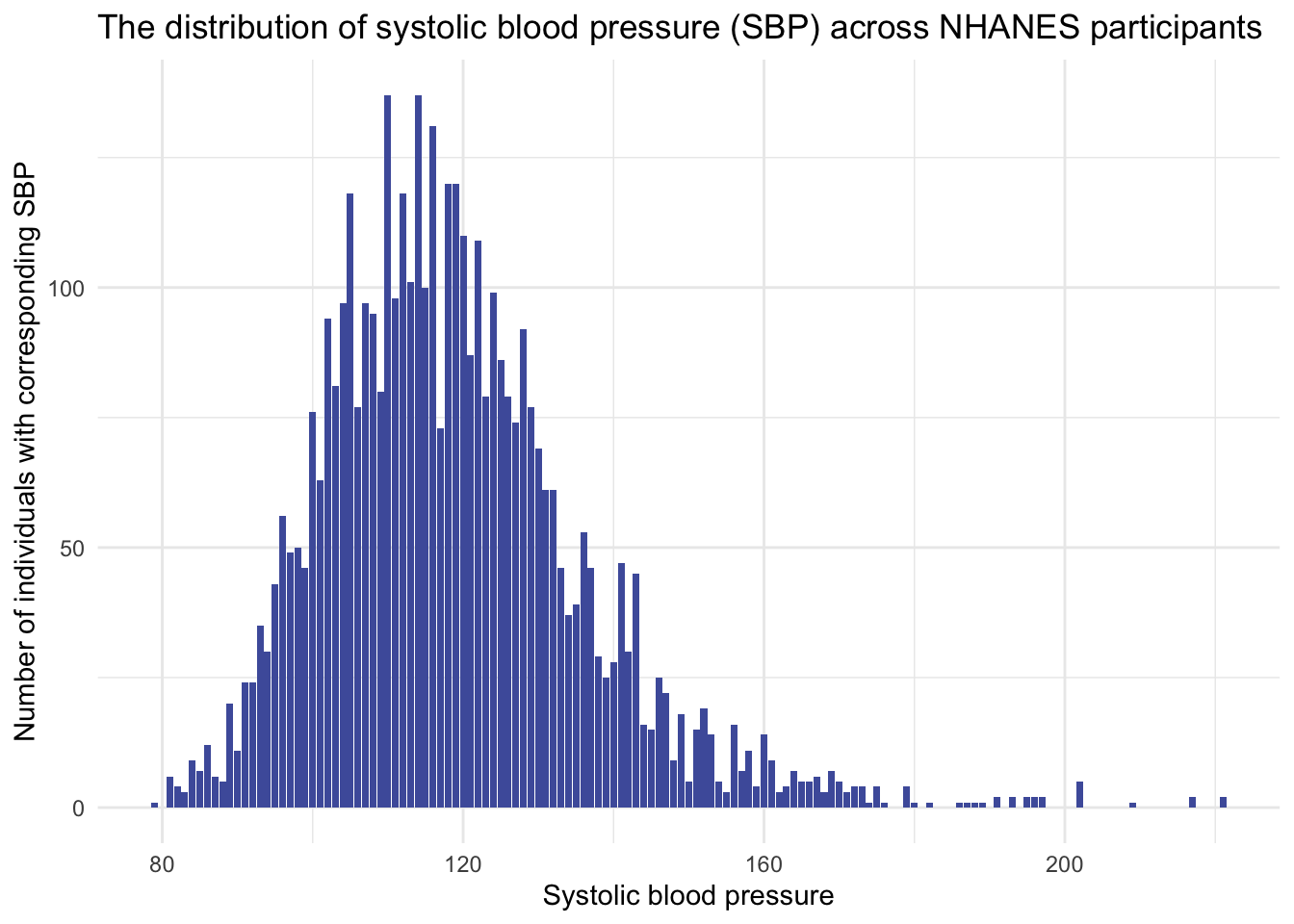 The distribution of systolic blood pressure (SBP) across NHANES participants

Number of individuals with corresponding SBP

100

50

0

80

120

160

200

Systolic blood pressure